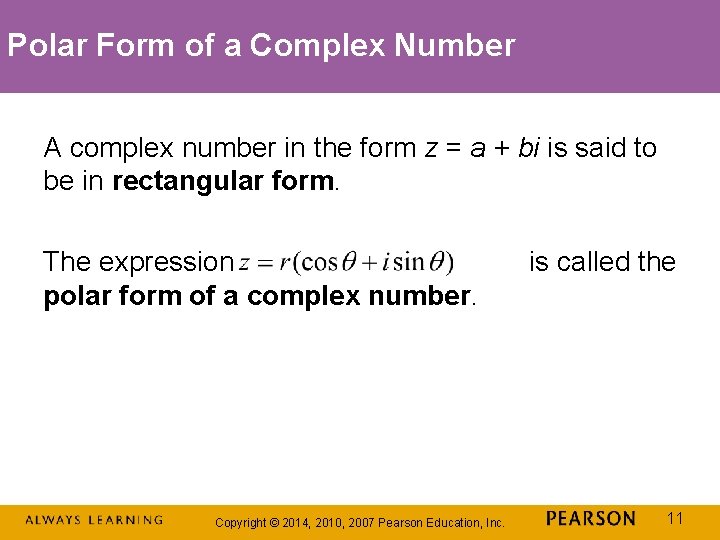 Polar Form of a Complex Number

A complex number in the form $z = a + bi$ is said to be in **rectangular form**.

The expression $z = r(\cos\theta + i\sin\theta)$ is called the **polar form of a complex number**.

ALWAYS LEARNING Copyright © 2014, 2010, 2007 Pearson Education, Inc. PEARSON 11